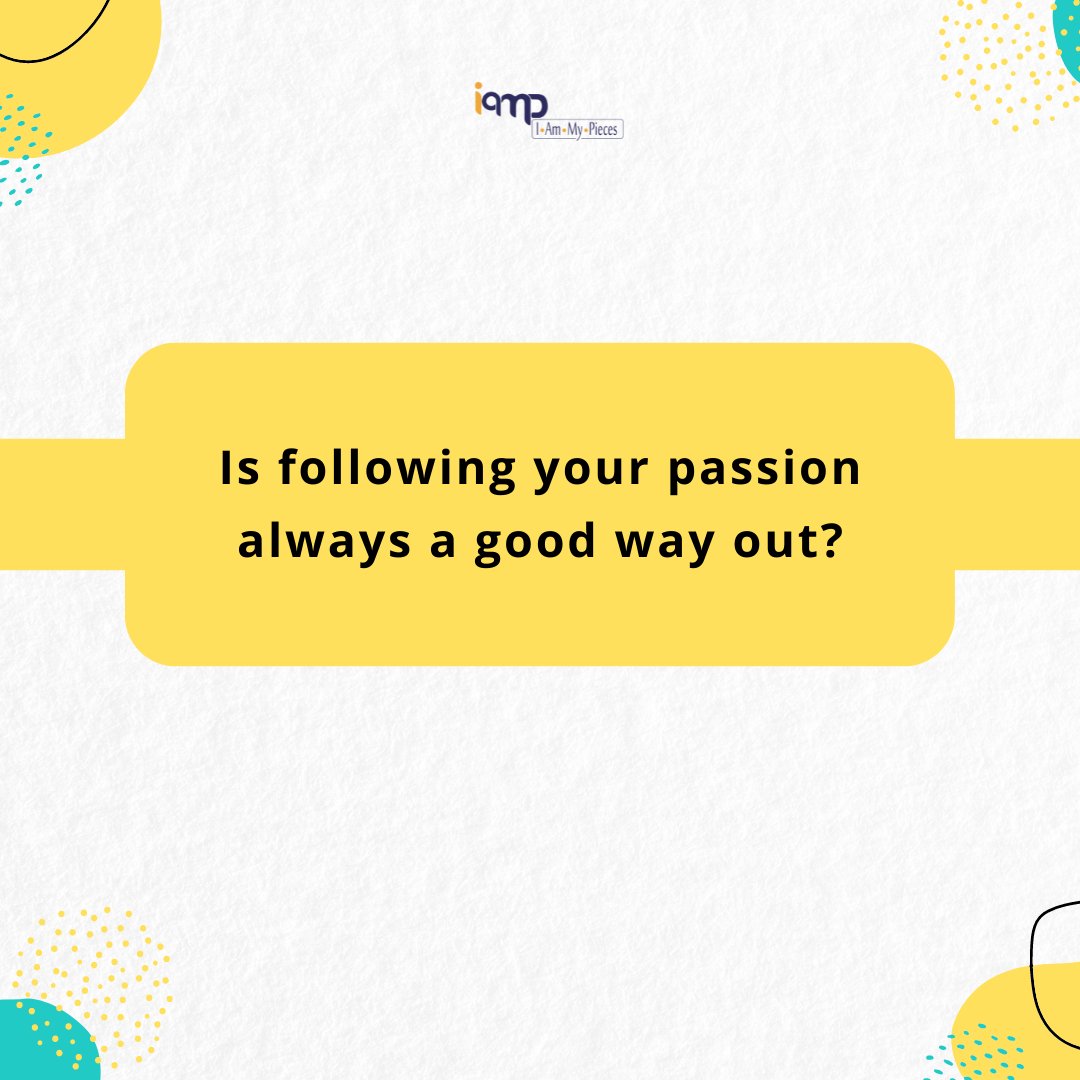 iamp
I•Am•My•Pieces

Is following your passion always a good way out?